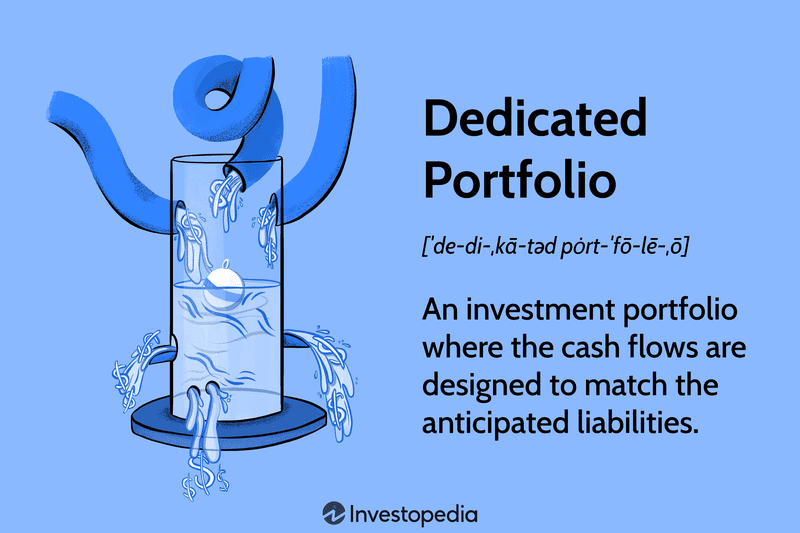 Dedicated Portfolio

[ˈde-di-ˌkā-təd pȯrt-ˈfō-lē-ˌō]

An investment portfolio where the cash flows are designed to match the anticipated liabilities.

Investopedia